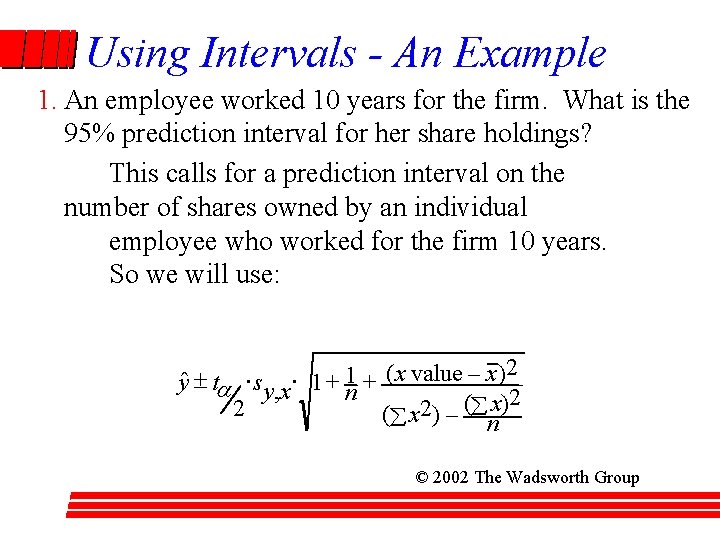 Using Intervals - An Example

1. An employee worked 10 years for the firm. What is the 95% prediction interval for her share holdings?

This calls for a prediction interval on the number of shares owned by an individual employee who worked for the firm 10 years. So we will use:

$\hat{y} \pm t_{\alpha/2} \cdot s_{y,x} \cdot \sqrt{1 + \frac{1}{n} + \frac{(x \text{ value} - \bar{x})^2}{(\sum x^2) - \frac{(\sum x)^2}{n}}}$

© 2002 The Wadsworth Group